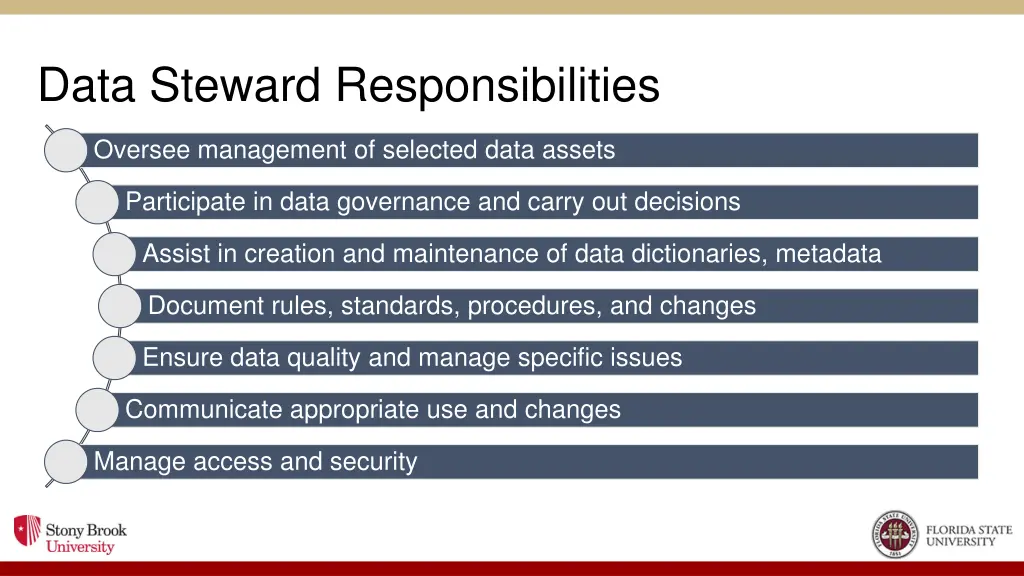 Data Steward Responsibilities

Oversee management of selected data assets

Participate in data governance and carry out decisions

Assist in creation and maintenance of data dictionaries, metadata

Document rules, standards, procedures, and changes

Ensure data quality and manage specific issues

Communicate appropriate use and changes

Manage access and security

Stony Brook University

FLORIDA STATE UNIVERSITY